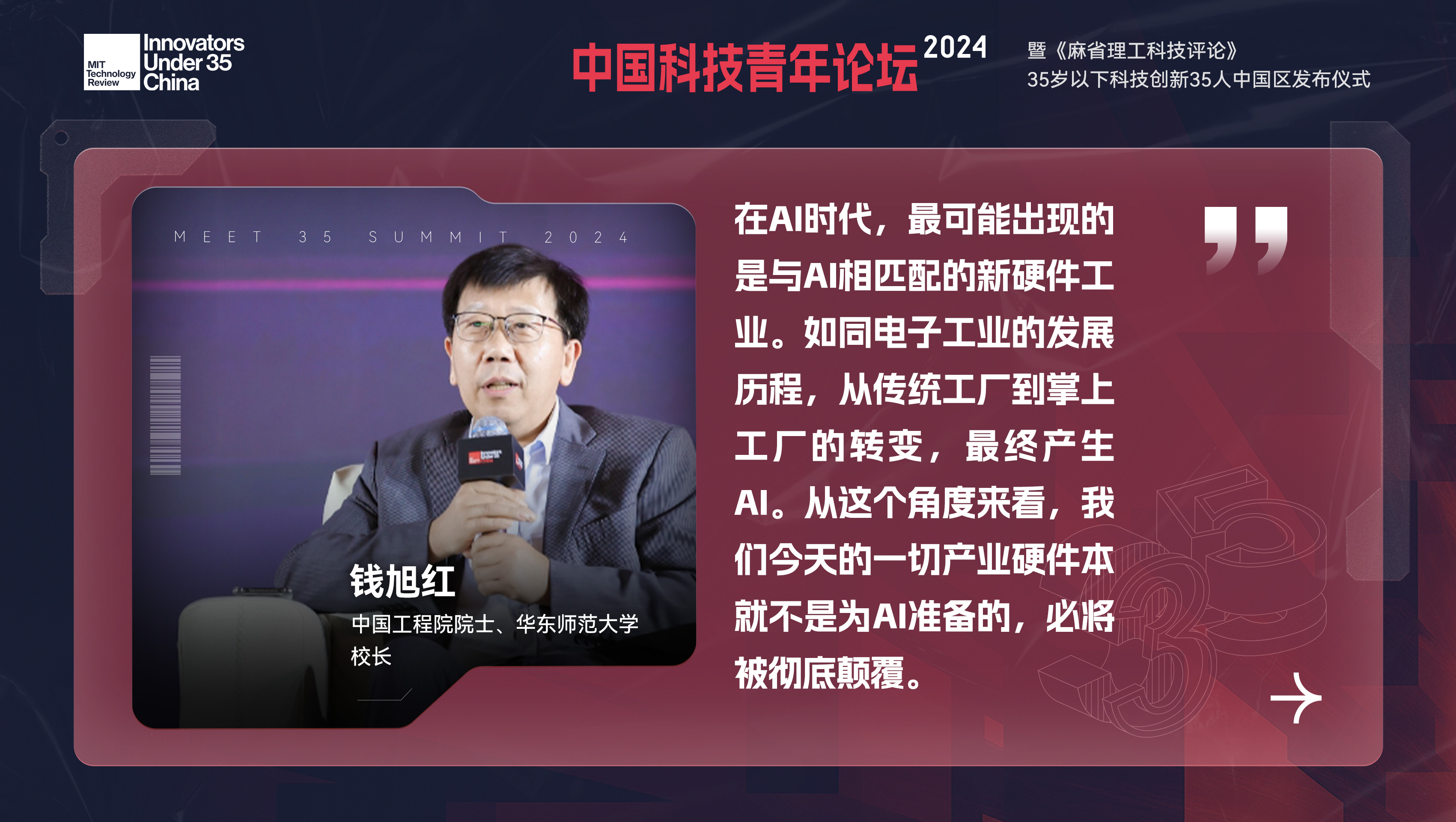 MIT Technology Review Innovators Under 35 China

中国科技青年论坛 2024

暨《麻省理工科技评论》
35岁以下科技创新35人中国区发布仪式

MEET 35 SUMMIT 2024

钱旭红
中国工程院院士、华东师范大学校长

在AI时代，最可能出现的是与AI相匹配的新硬件工业。如同电子工业的发展历程，从传统工厂到掌上工厂的转变，最终产生AI。从这个角度来看，我们今天的一切产业硬件本就不是为AI准备的，必将被彻底颠覆。